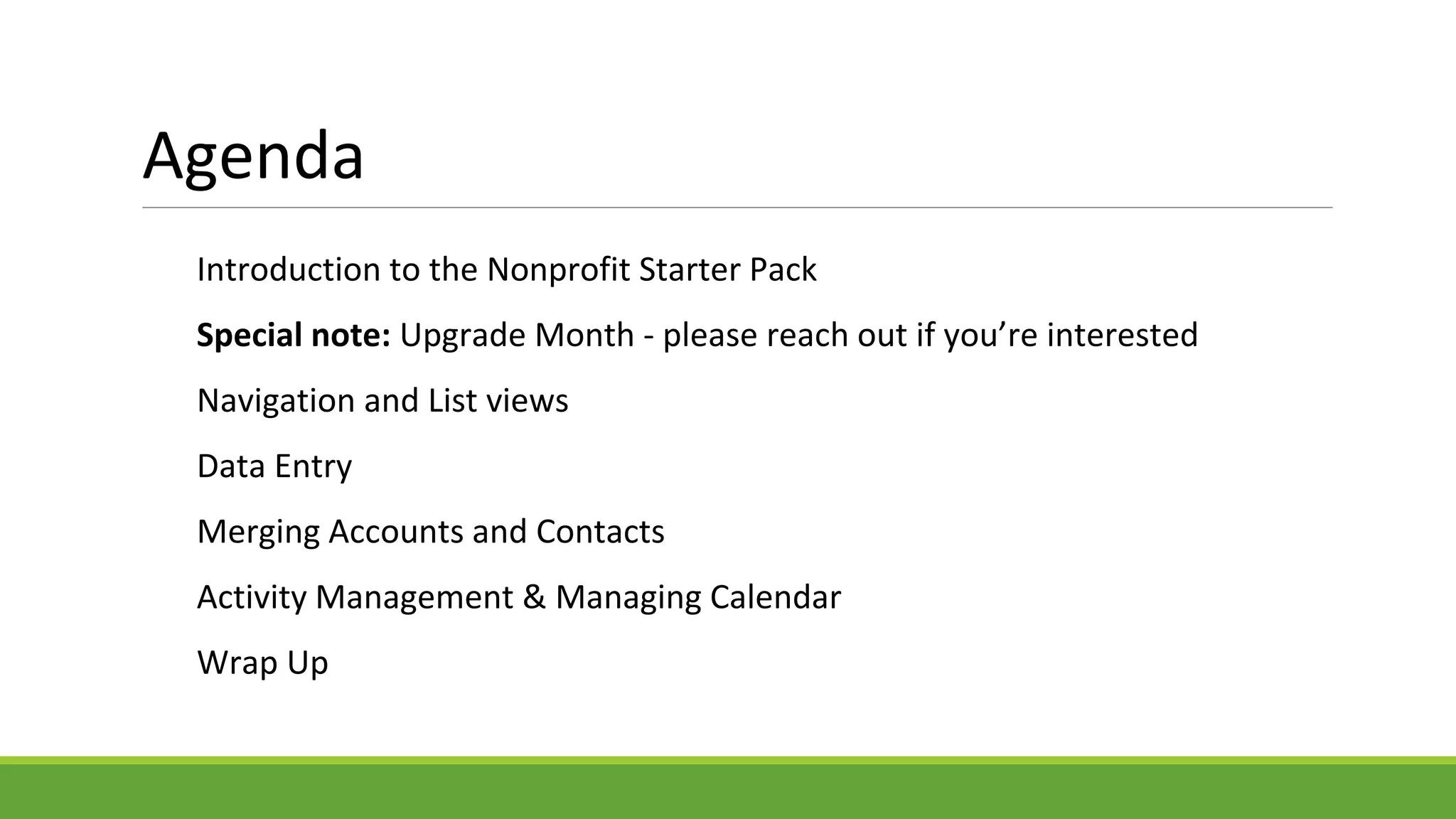 Agenda

Introduction to the Nonprofit Starter Pack

Special note: Upgrade Month - please reach out if you’re interested

Navigation and List views

Data Entry

Merging Accounts and Contacts

Activity Management & Managing Calendar

Wrap Up